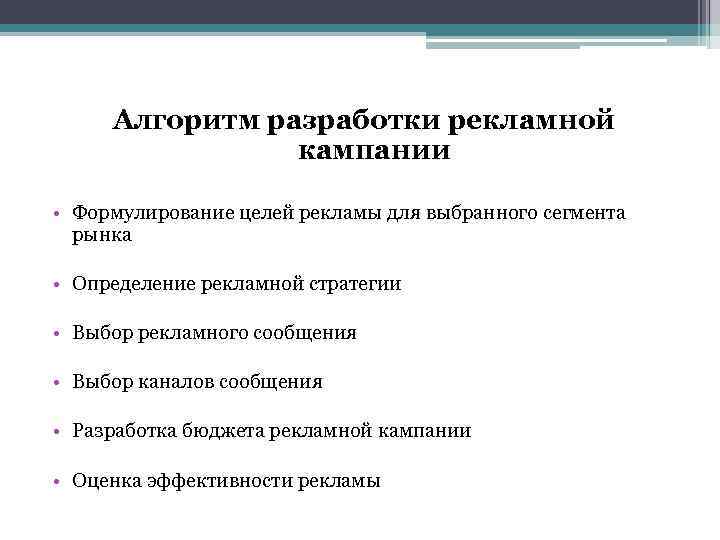 Алгоритм разработки рекламной кампании

• Формулирование целей рекламы для выбранного сегмента рынка

• Определение рекламной стратегии

• Выбор рекламного сообщения

• Выбор каналов сообщения

• Разработка бюджета рекламной кампании

• Оценка эффективности рекламы